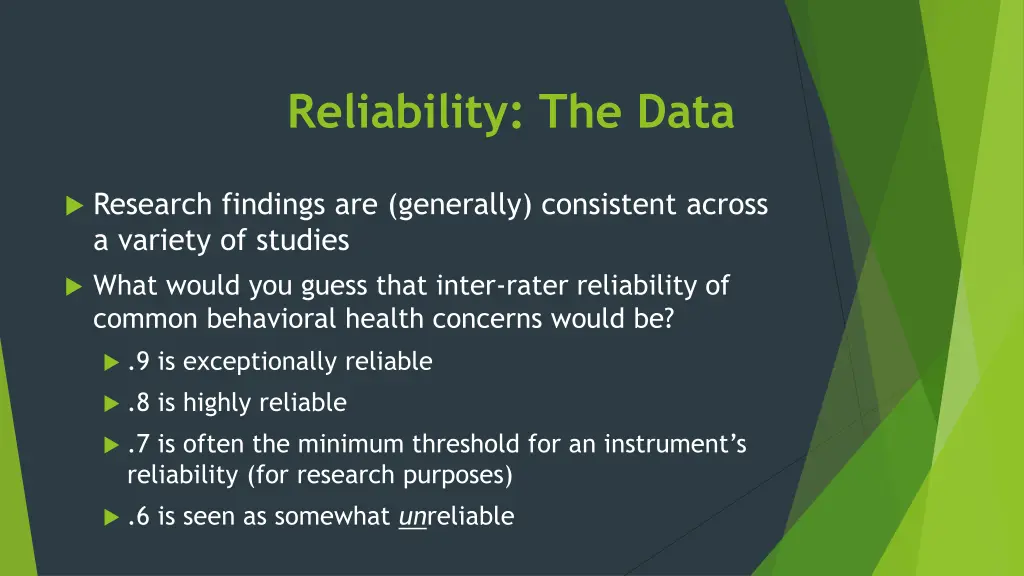 Reliability: The Data

Research findings are (generally) consistent across a variety of studies

What would you guess that inter-rater reliability of common behavioral health concerns would be?

.9 is exceptionally reliable

.8 is highly reliable

.7 is often the minimum threshold for an instrument's reliability (for research purposes)

.6 is seen as somewhat unreliable